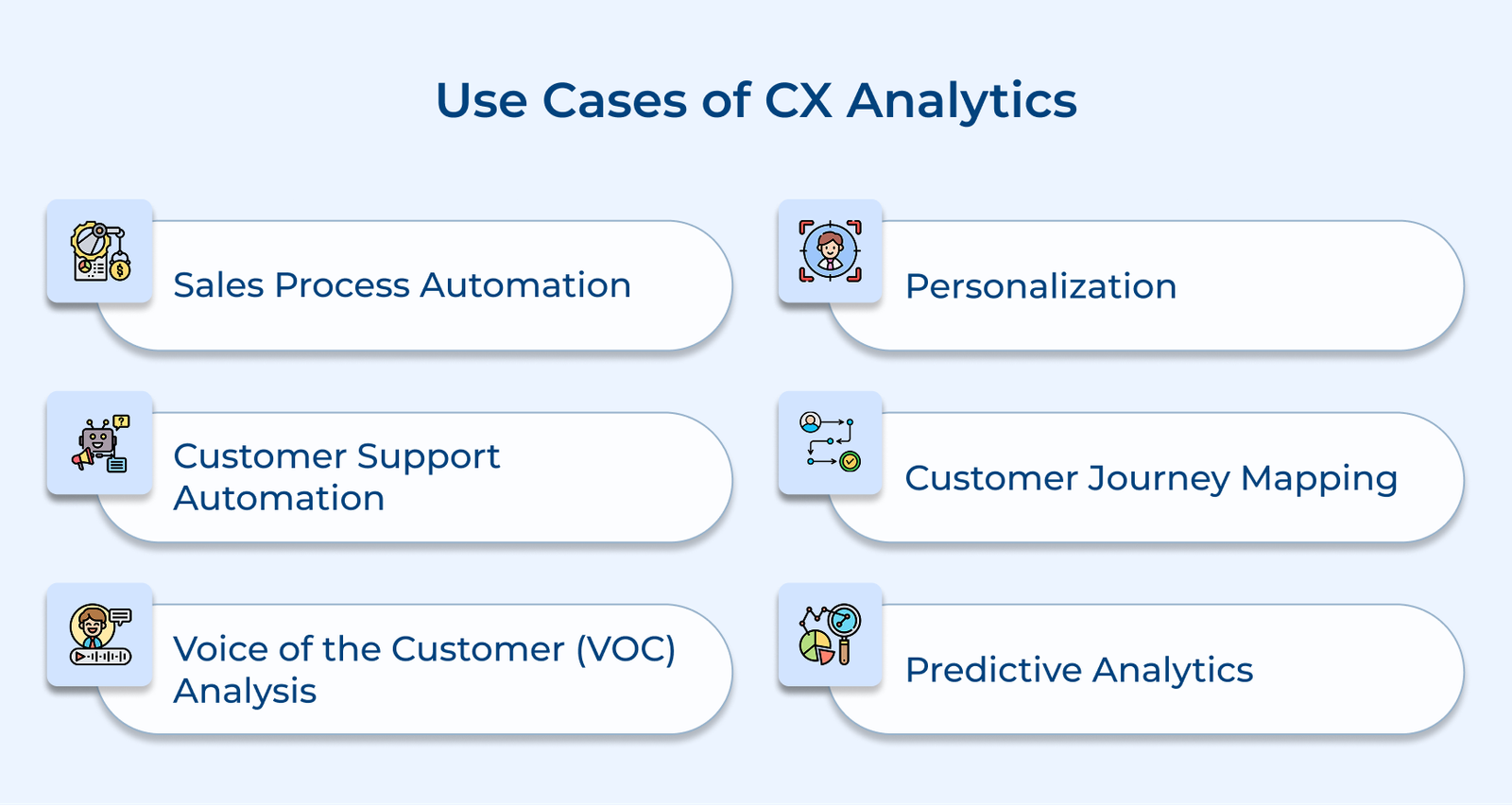 Use Cases of CX Analytics

Sales Process Automation

Customer Support Automation

Voice of the Customer (VOC) Analysis

Personalization

Customer Journey Mapping

Predictive Analytics